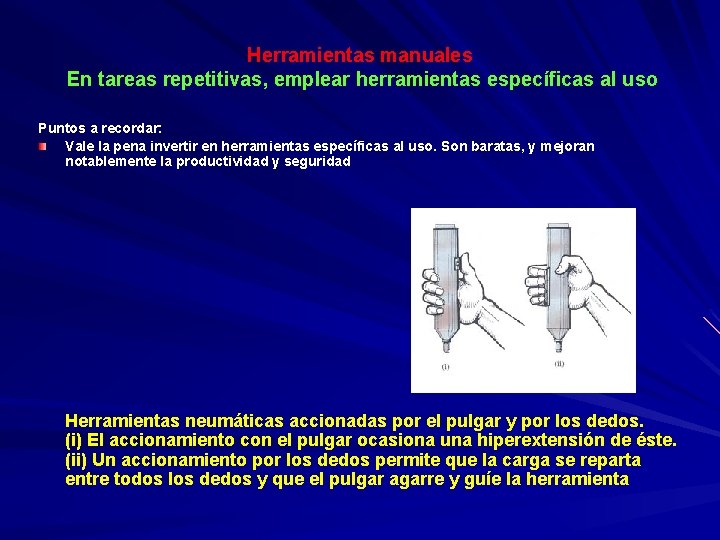 Herramientas manuales
En tareas repetitivas, emplear herramientas específicas al uso

Puntos a recordar:
Vale la pena invertir en herramientas específicas al uso. Son baratas, y mejoran notablemente la productividad y seguridad

(i)
(ii)

Herramientas neumáticas accionadas por el pulgar y por los dedos.
(i) El accionamiento con el pulgar ocasiona una hiperextensión de éste.
(ii) Un accionamiento por los dedos permite que la carga se reparta entre todos los dedos y que el pulgar agarre y guíe la herramienta